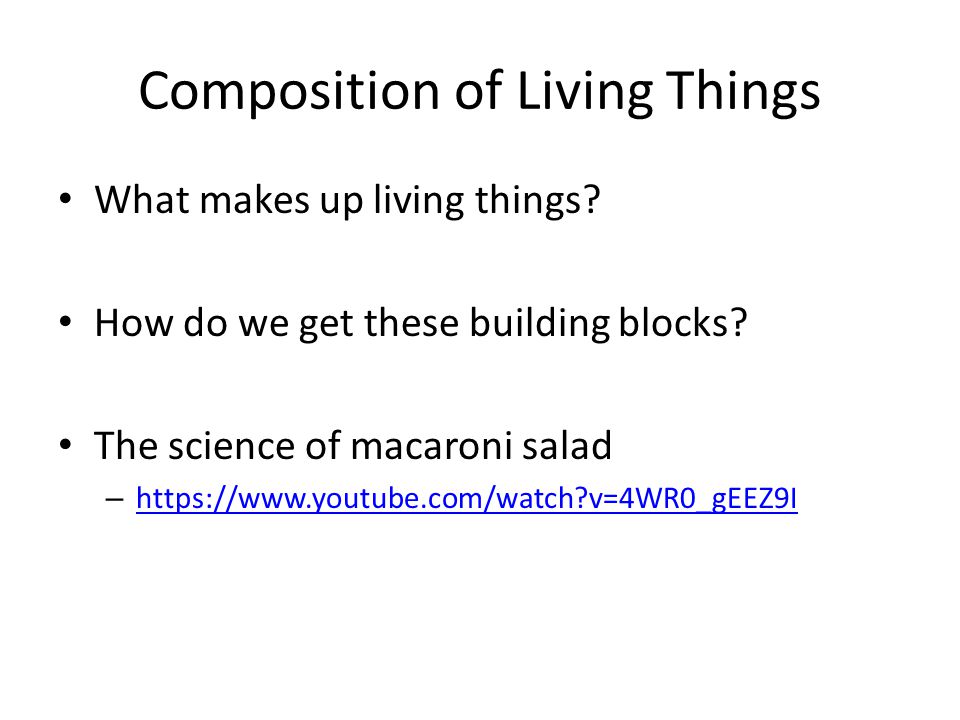 Composition of Living Things

• What makes up living things?

• How do we get these building blocks?

• The science of macaroni salad
  – https://www.youtube.com/watch?v=4WR0_gEEZ9I